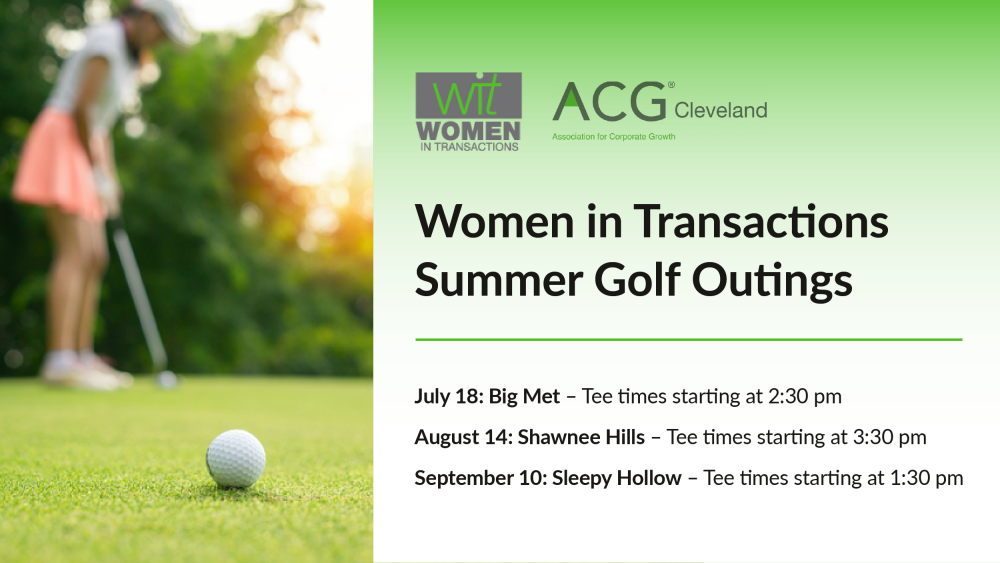 wit
WOMEN
IN TRANSACTIONS

ACG® Cleveland
Association for Corporate Growth

Women in Transactions Summer Golf Outings

July 18: Big Met – Tee times starting at 2:30 pm

August 14: Shawnee Hills – Tee times starting at 3:30 pm

September 10: Sleepy Hollow – Tee times starting at 1:30 pm